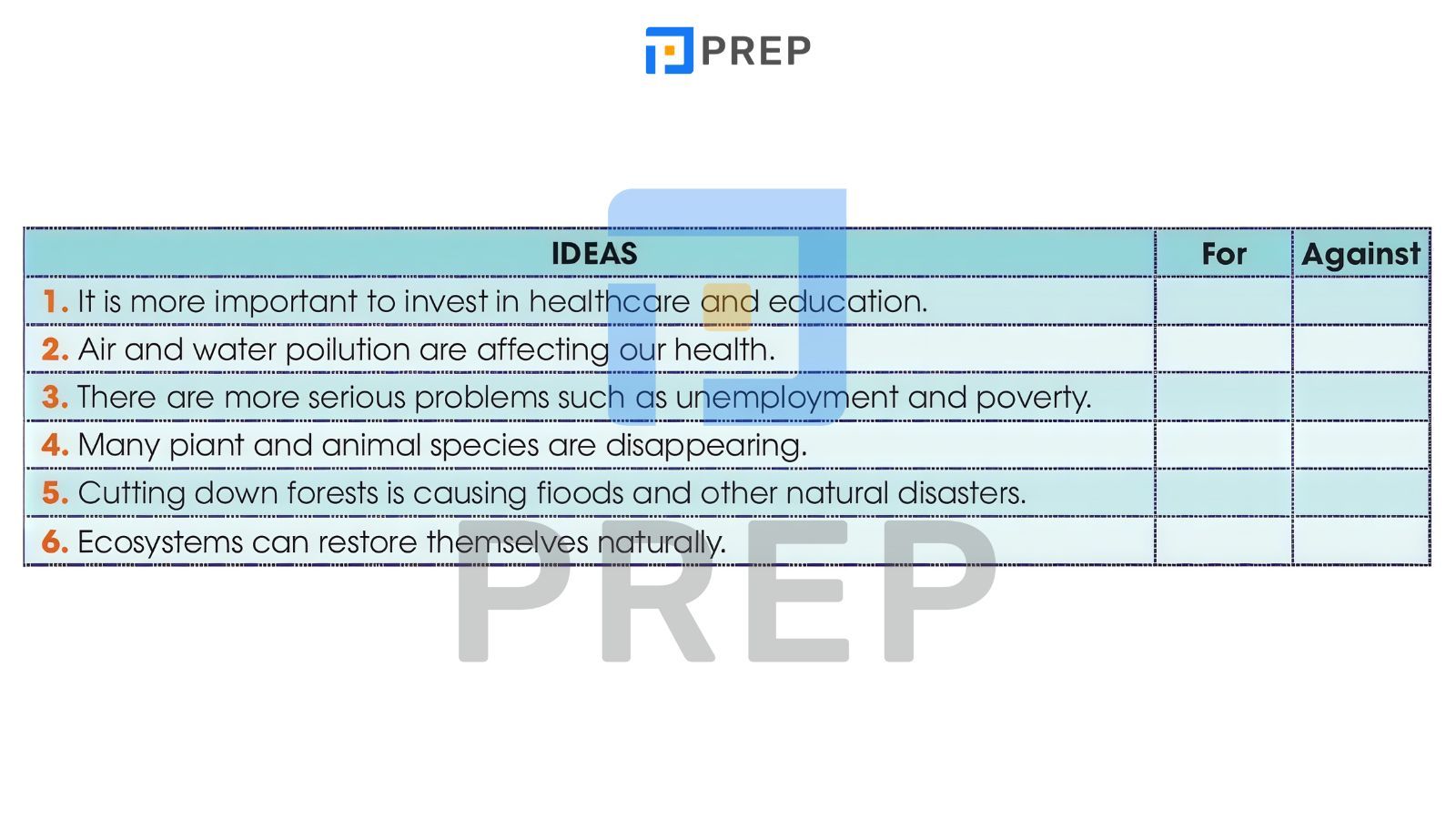 PREP

| IDEAS | For | Against |
|---|---|---|
| 1. It is more important to invest in healthcare and education. | | |
| 2. Air and water pollution are affecting our health. | | |
| 3. There are more serious problems such as unemployment and poverty. | | |
| 4. Many plant and animal species are disappearing. | | |
| 5. Cutting down forests is causing floods and other natural disasters. | | |
| 6. Ecosystems can restore themselves naturally. | | |

PREP